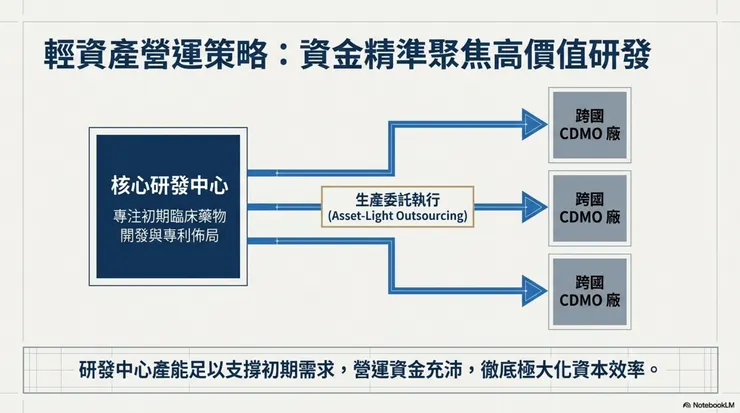 輕資產營運策略：資金精準聚焦高價值研發

核心研發中心

專注初期臨床藥物開發與專利佈局

生產委託執行
(Asset-Light Outsourcing)

跨國
CDMO 廠

跨國
CDMO 廠

跨國
CDMO 廠

研發中心產能足以支撐初期需求，營運資金充沛，徹底極大化資本效率。

NotebookLM